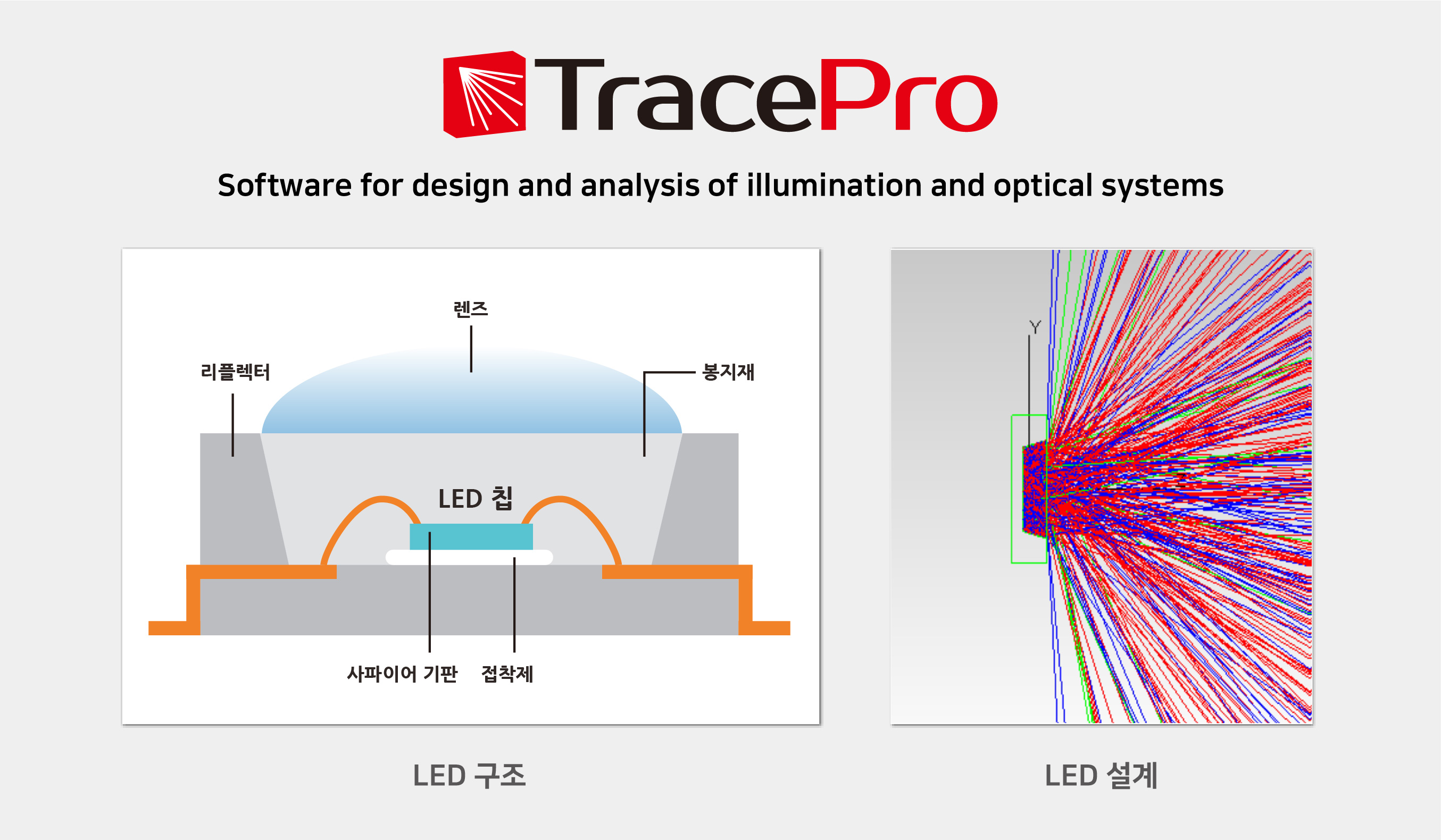 TracePro

Software for design and analysis of illumination and optical systems

렌즈

리플렉터

봉지재

LED 칩

사파이어 기판

접착제

Y

LED 구조

LED 설계